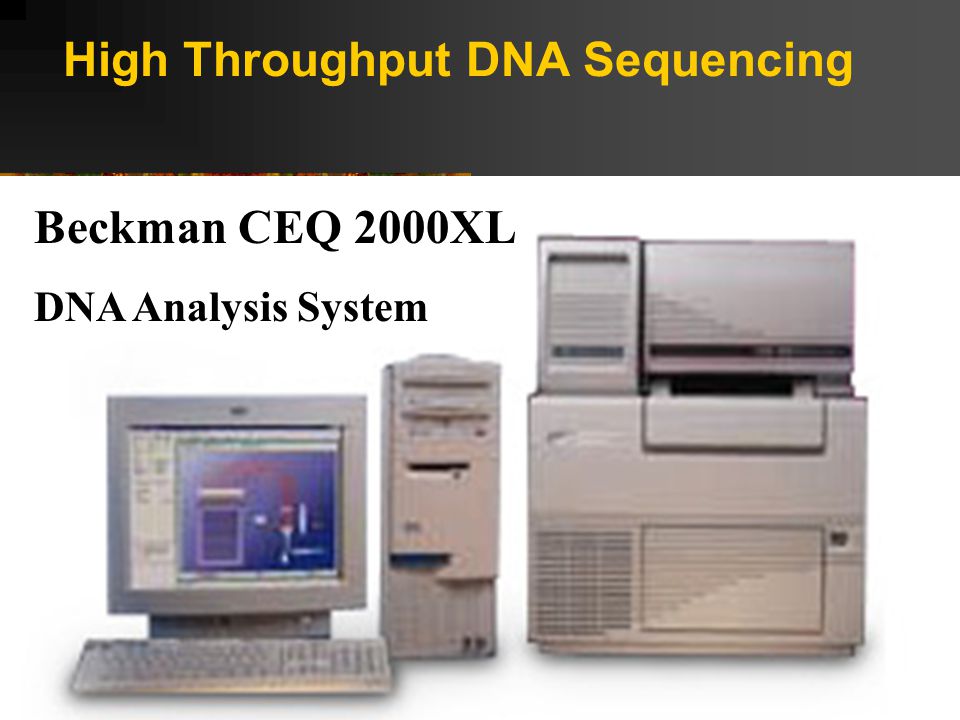 High Throughput DNA Sequencing

Beckman CEQ 2000XL

DNA Analysis System